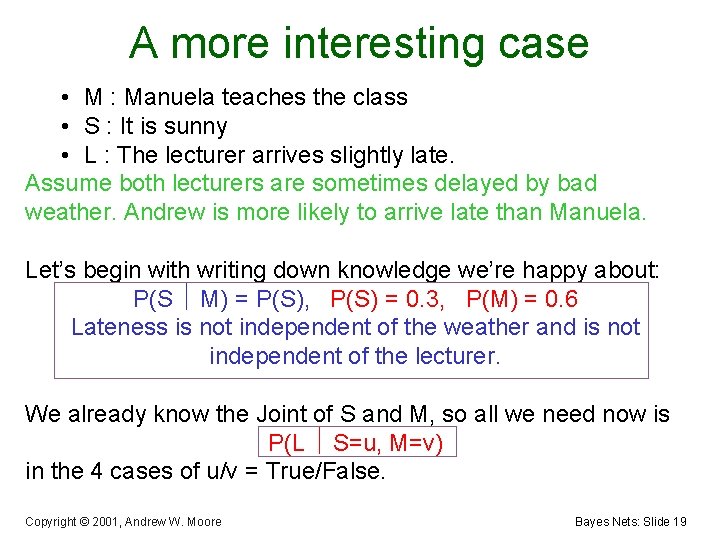 A more interesting case

• M : Manuela teaches the class
• S : It is sunny
• L : The lecturer arrives slightly late.

Assume both lecturers are sometimes delayed by bad weather. Andrew is more likely to arrive late than Manuela.

Let's begin with writing down knowledge we're happy about:

$P(S \mid M) = P(S)$, $P(S) = 0.3$, $P(M) = 0.6$

Lateness is not independent of the weather and is not independent of the lecturer.

We already know the Joint of S and M, so all we need now is

$P(L \mid S=u, M=v)$

in the 4 cases of u/v = True/False.

Copyright © 2001, Andrew W. Moore

Bayes Nets: Slide 19